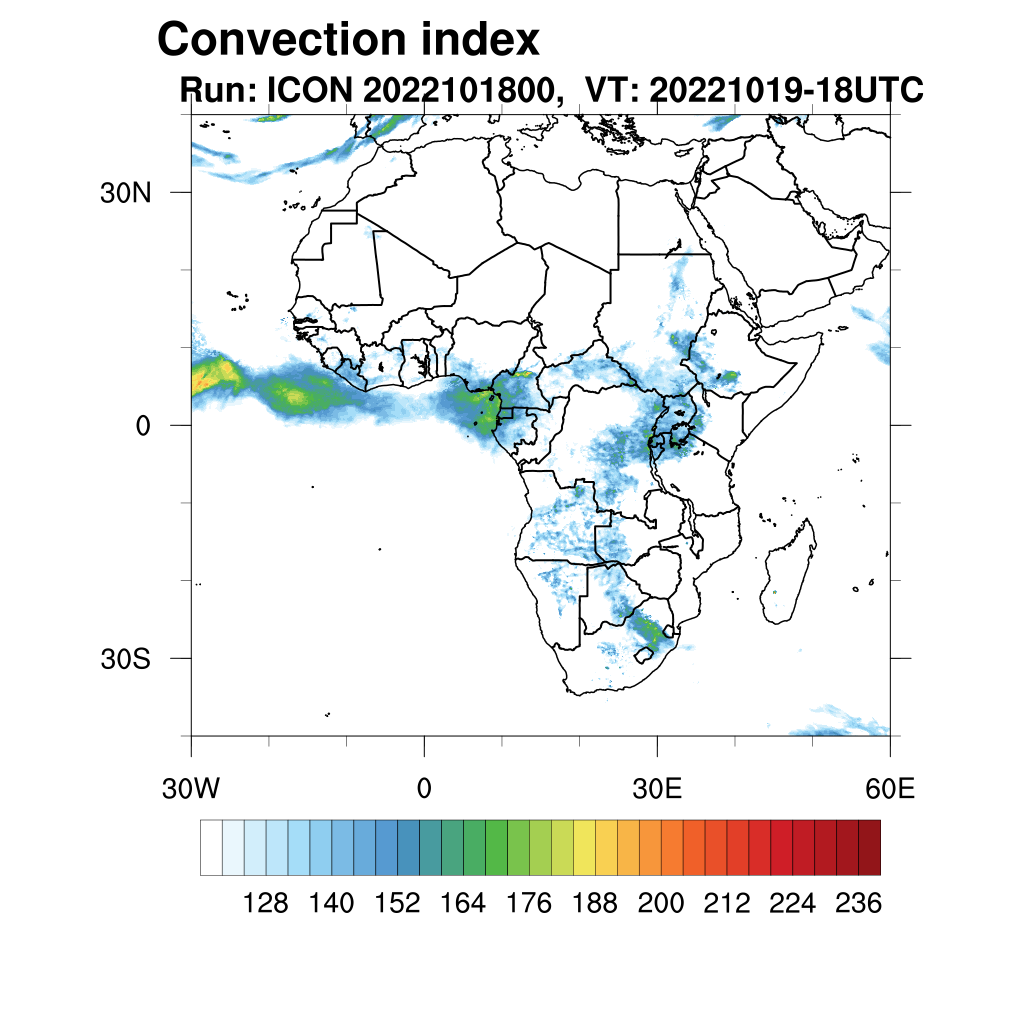 Convection index
Run: ICON 2022101800, VT: 20221019-18UTC

30N
0
30S

30W
0
30E
60E

128 140 152 164 176 188 200 212 224 236